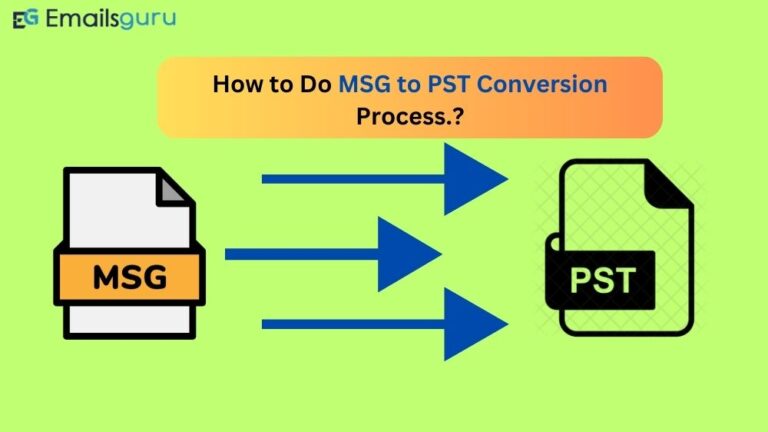 EG Emailsguru

How to Do MSG to PST Conversion Process.?

MSG

PST